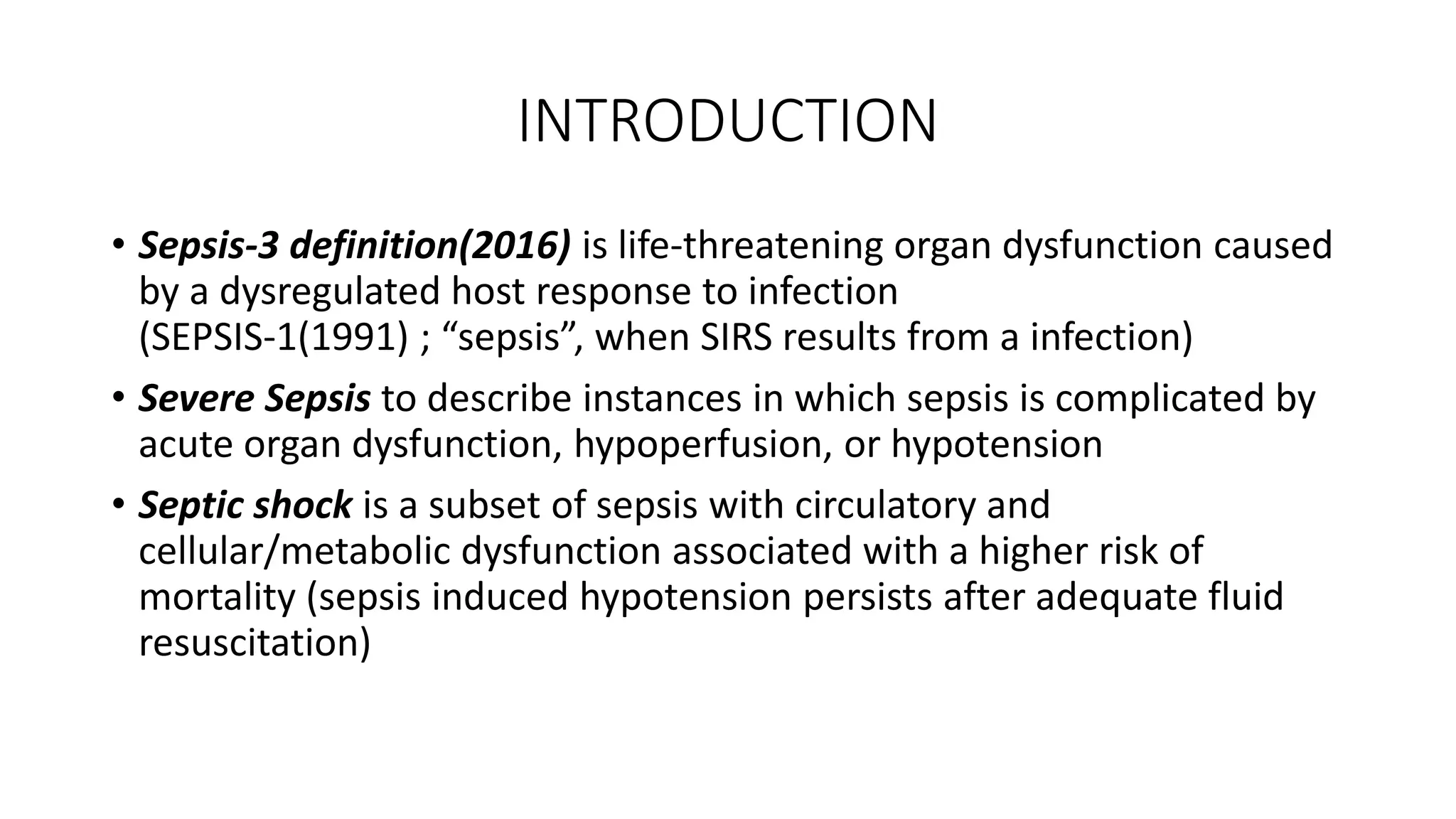 INTRODUCTION

• Sepsis-3 definition(2016) is life-threatening organ dysfunction caused by a dysregulated host response to infection
(SEPSIS-1(1991) ; “sepsis”, when SIRS results from a infection)

• Severe Sepsis to describe instances in which sepsis is complicated by acute organ dysfunction, hypoperfusion, or hypotension

• Septic shock is a subset of sepsis with circulatory and cellular/metabolic dysfunction associated with a higher risk of mortality (sepsis induced hypotension persists after adequate fluid resuscitation)